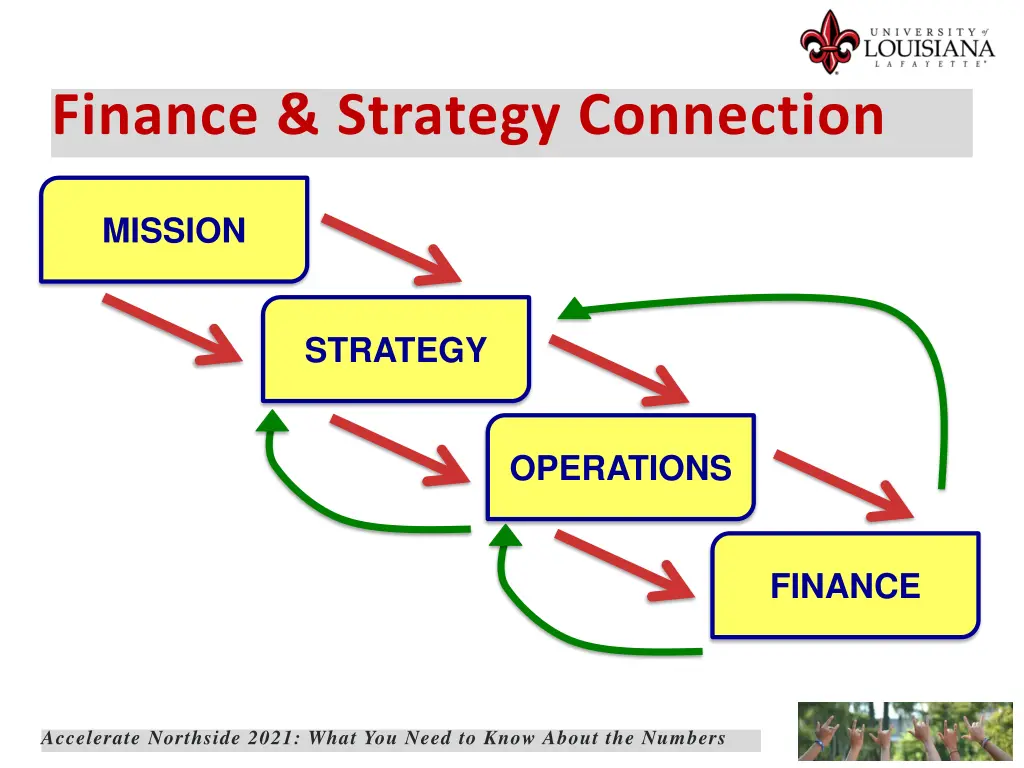 UNIVERSITY of LOUISIANA LAFAYETTE

Finance & Strategy Connection

MISSION

STRATEGY

OPERATIONS

FINANCE

Accelerate Northside 2021: What You Need to Know About the Numbers